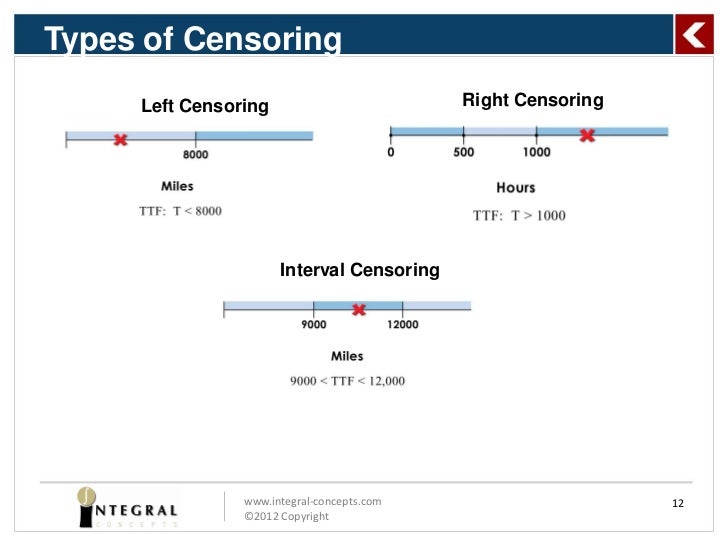 Types of Censoring

Left Censoring

8000

Miles

TTF: T < 8000

Right Censoring

0 500 1000

Hours

TTF: T > 1000

Interval Censoring

9000 12000

Miles

9000 < TTF < 12,000

INTEGRAL
CONCEPTS

www.integral-concepts.com
©2012 Copyright

12